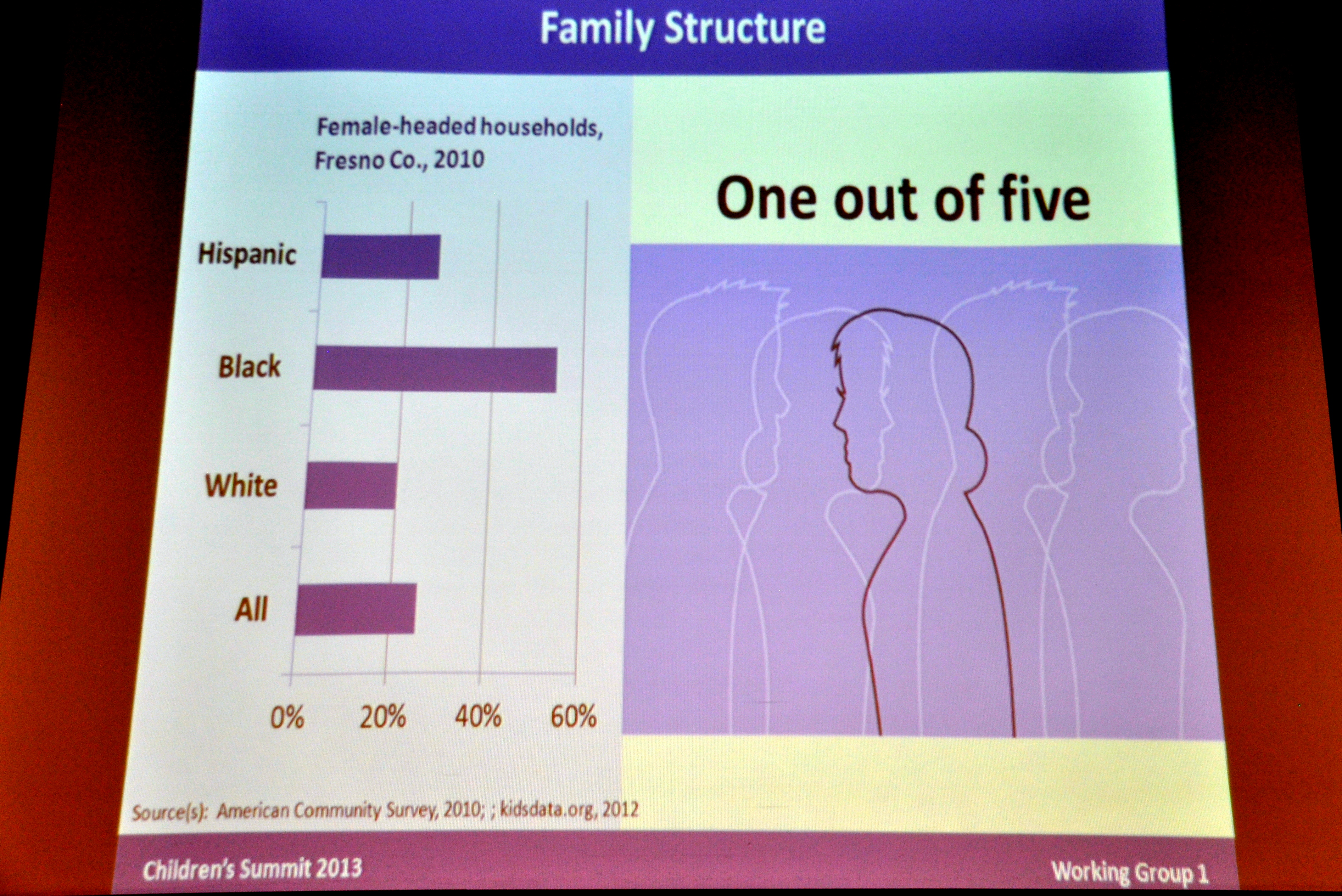 Family Structure

Female-headed households, Fresno Co., 2010

Hispanic

Black

White

All

0%
20%
40%
60%

One out of five

Source(s): American Community Survey, 2010; ; kidsdata.org, 2012

Children's Summit 2013

Working Group 1